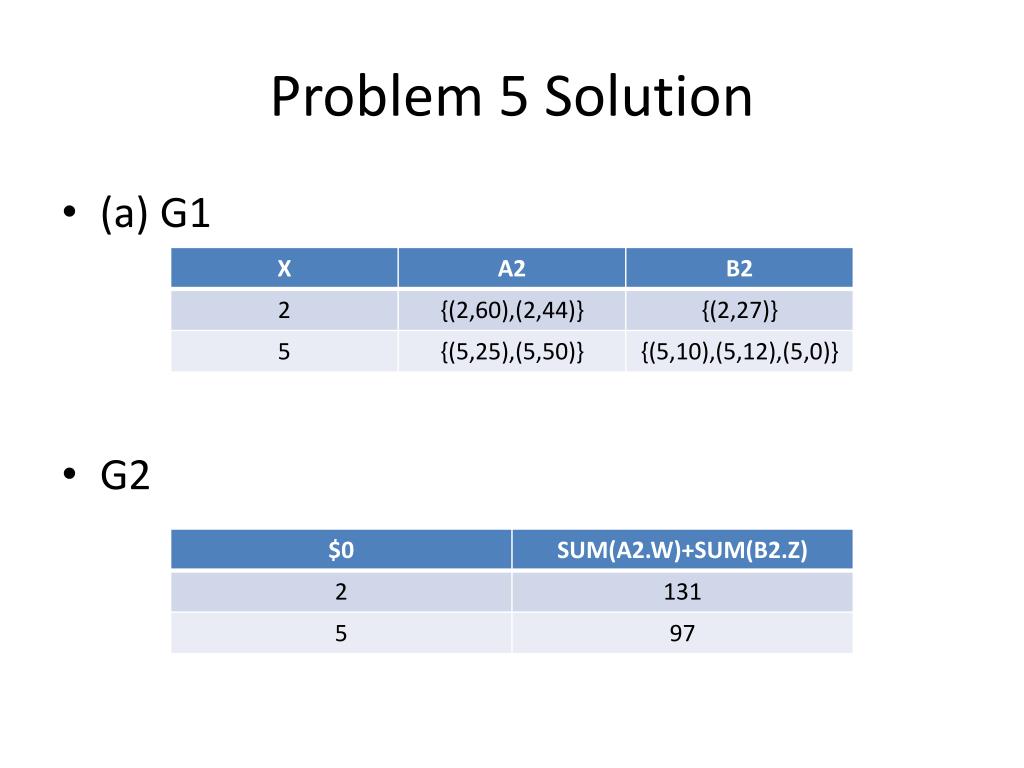 Problem 5 Solution

• (a) G1

| X | A2 | B2 |
|---|---|---|
| 2 | {(2,60),(2,44)} | {(2,27)} |
| 5 | {(5,25),(5,50)} | {(5,10),(5,12),(5,0)} |

• G2

| \$0 | SUM(A2.W)+SUM(B2.Z) |
|---|---|
| 2 | 131 |
| 5 | 97 |